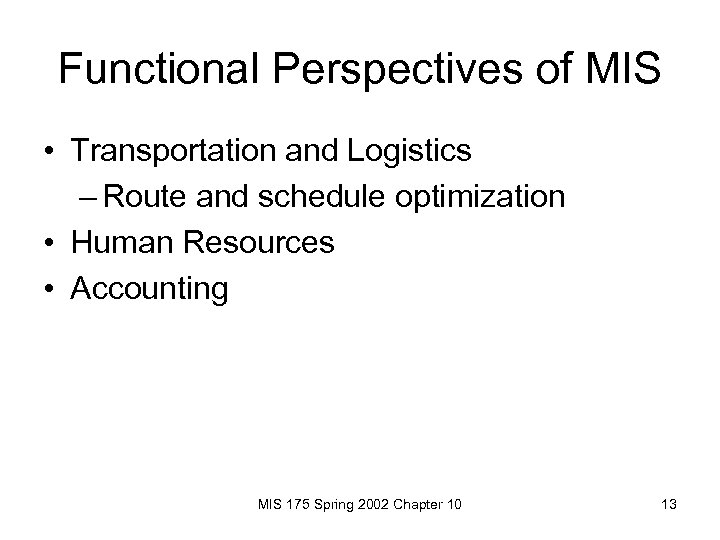 Functional Perspectives of MIS

• Transportation and Logistics
– Route and schedule optimization
• Human Resources
• Accounting

MIS 175 Spring 2002 Chapter 10

13